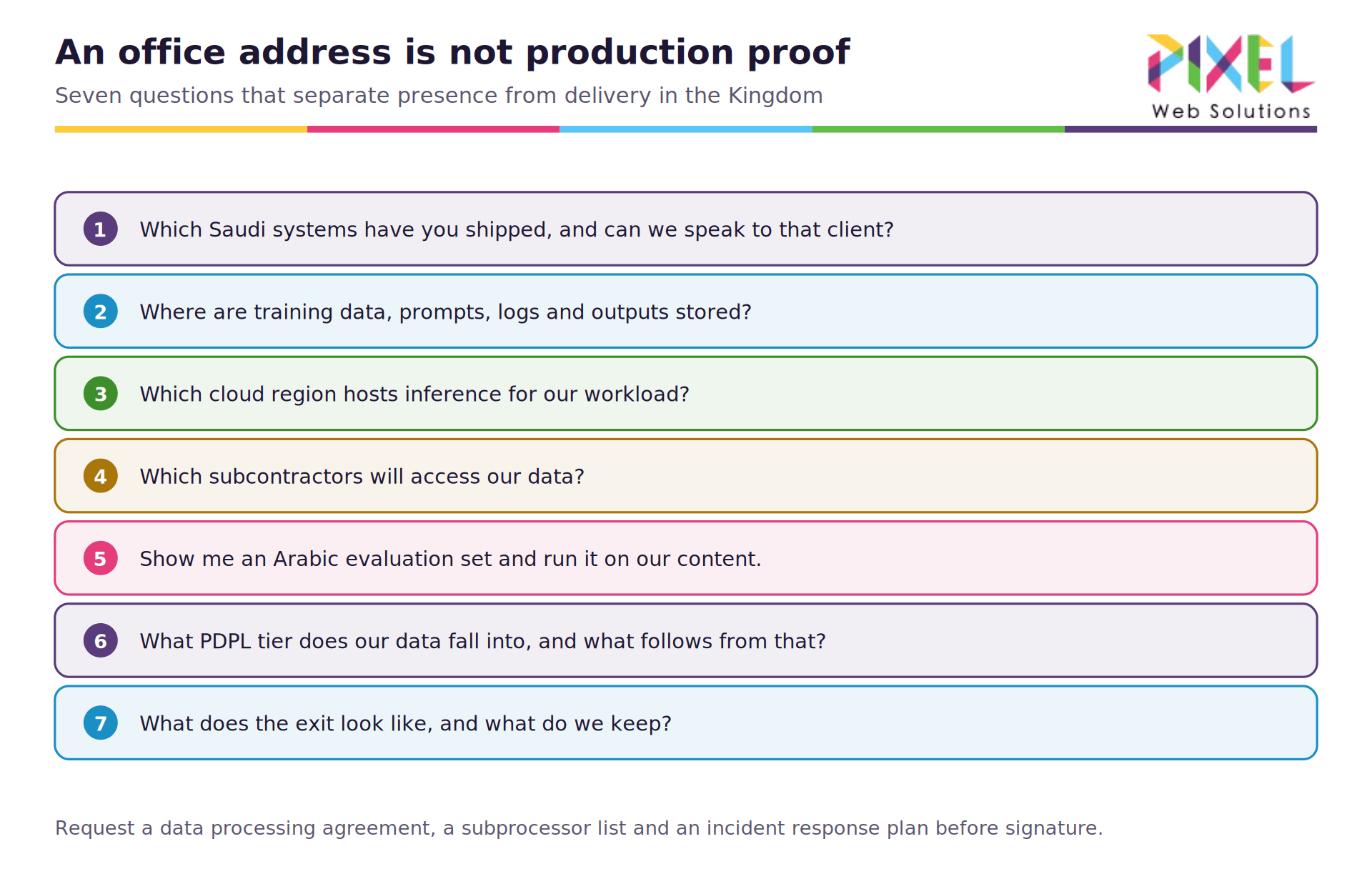 An office address is not production proof

Seven questions that separate presence from delivery in the Kingdom

PIXEL
Web Solutions

1 Which Saudi systems have you shipped, and can we speak to that client?

2 Where are training data, prompts, logs and outputs stored?

3 Which cloud region hosts inference for our workload?

4 Which subcontractors will access our data?

5 Show me an Arabic evaluation set and run it on our content.

6 What PDPL tier does our data fall into, and what follows from that?

7 What does the exit look like, and what do we keep?

Request a data processing agreement, a subprocessor list and an incident response plan before signature.